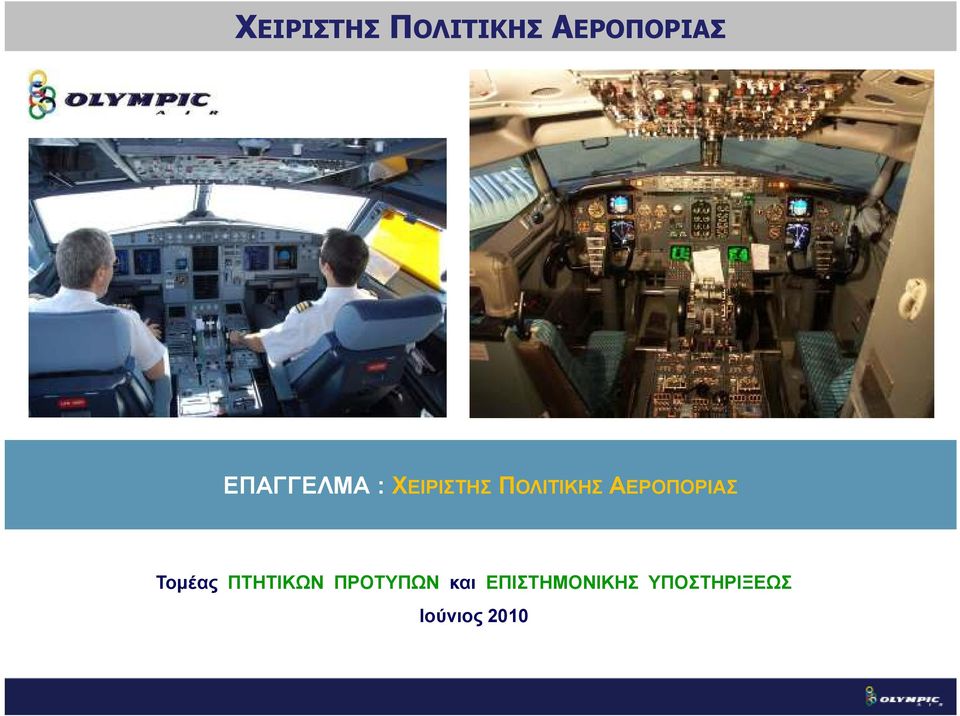 ΧΕΙΡΙΣΤΗΣ ΠΟΛΙΤΙΚΗΣ ΑΕΡΟΠΟΡΙΑΣ

OLYMPIC AIR

ΕΠΑΓΓΕΛΜΑ : ΧΕΙΡΙΣΤΗΣ ΠΟΛΙΤΙΚΗΣ ΑΕΡΟΠΟΡΙΑΣ

Τομέας ΠΤΗΤΙΚΩΝ ΠΡΟΤΥΠΩΝ και ΕΠΙΣΤΗΜΟΝΙΚΗΣ ΥΠΟΣΤΗΡΙΞΕΩΣ

Ιούνιος 2010

OLYMPIC AIR